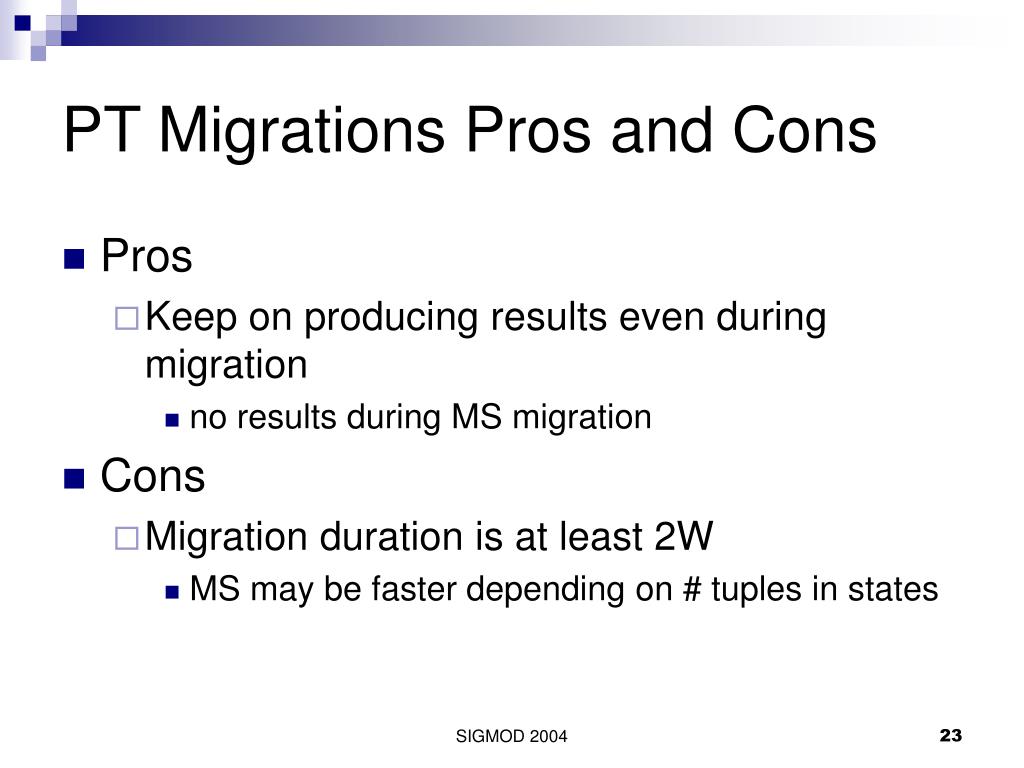 PT Migrations Pros and Cons

Pros

Keep on producing results even during migration

no results during MS migration

Cons

Migration duration is at least 2W

MS may be faster depending on # tuples in states

SIGMOD 2004

23